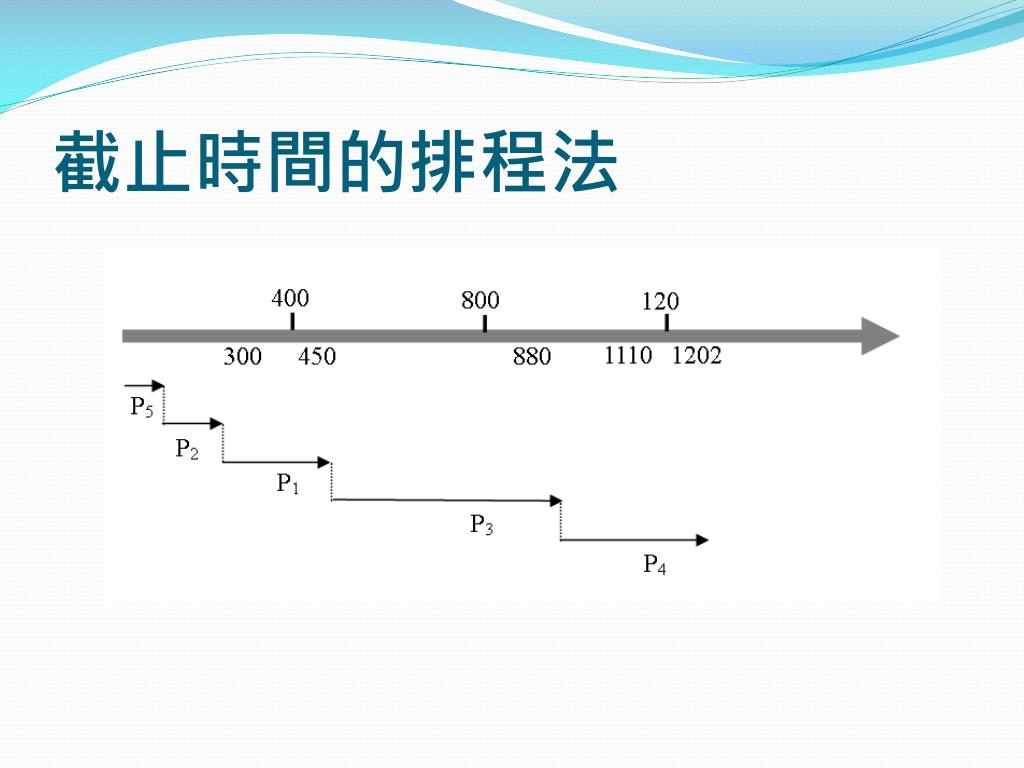 截止時間的排程法

400
800
120
300
450
880
1110
1202
$P_5$
$P_2$
$P_1$
$P_3$
$P_4$